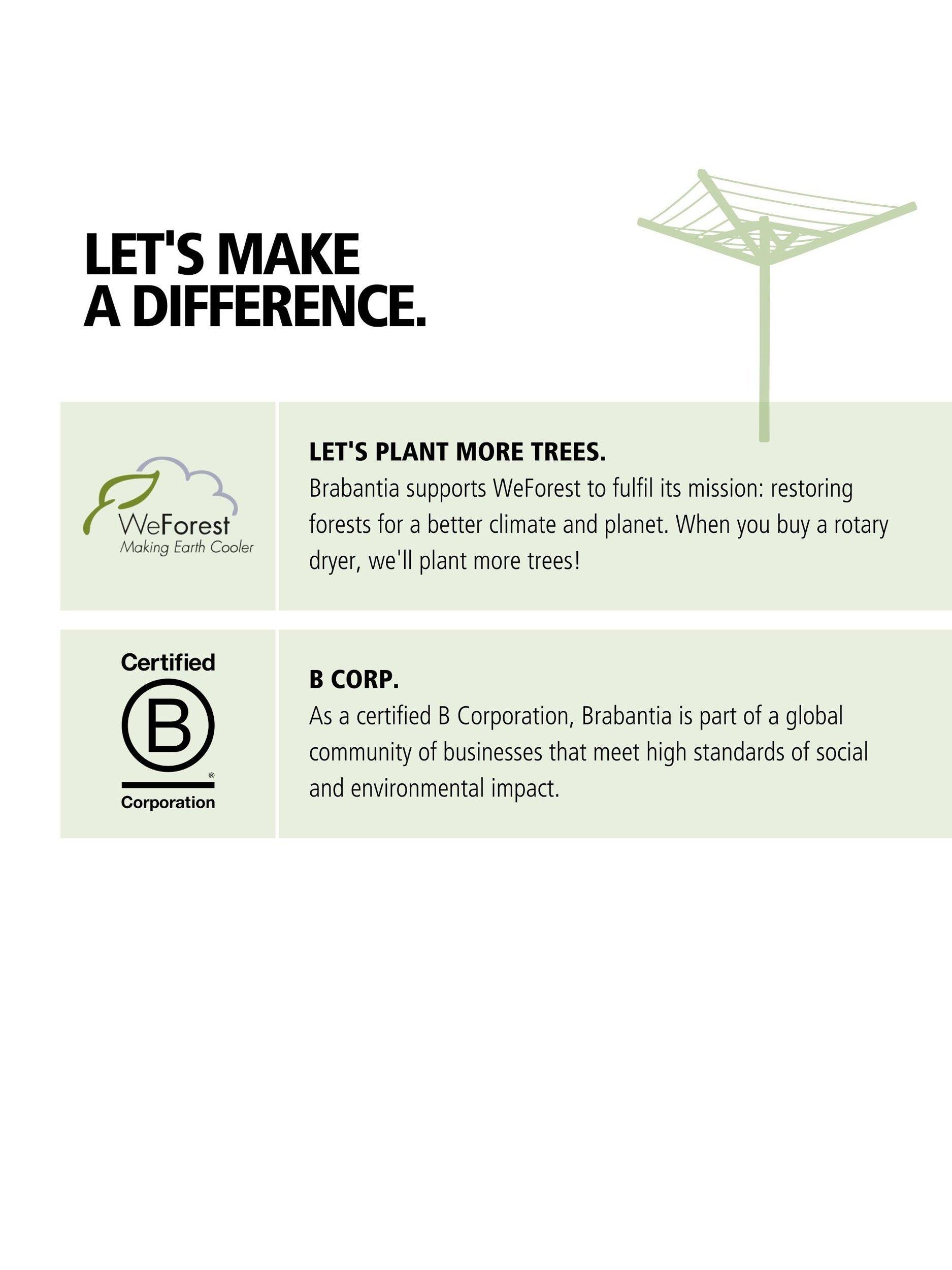 LET'S MAKE
A DIFFERENCE.

WeForest
Making Earth Cooler

LET'S PLANT MORE TREES.
Brabantia supports WeForest to fulfil its mission: restoring forests for a better climate and planet. When you buy a rotary dryer, we'll plant more trees!

Certified
B
®
Corporation

B CORP.
As a certified B Corporation, Brabantia is part of a global community of businesses that meet high standards of social and environmental impact.